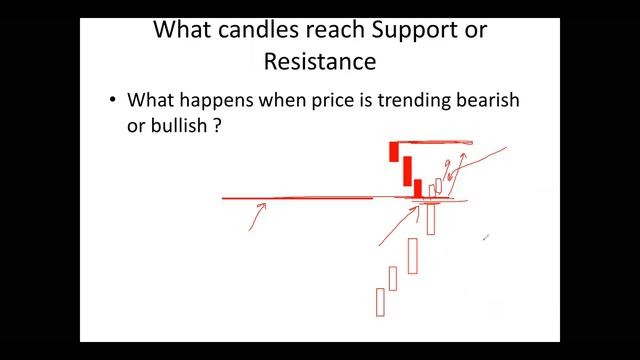 What candles reach Support or Resistance

• What happens when price is trending bearish or bullish ?